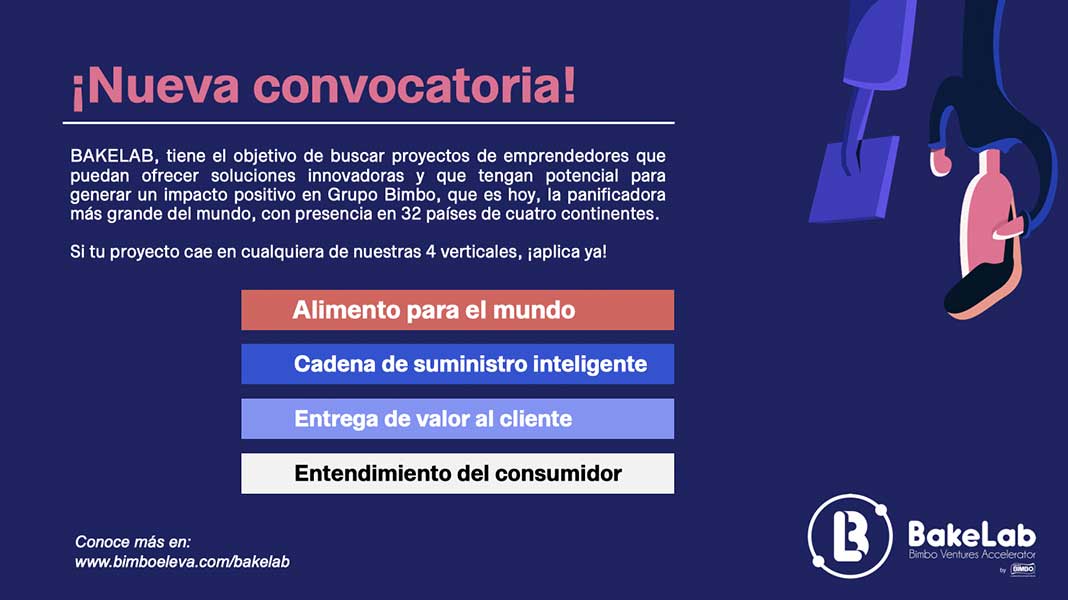 ¡Nueva convocatoria!

BAKELAB, tiene el objetivo de buscar proyectos de emprendedores que puedan ofrecer soluciones innovadoras y que tengan potencial para generar un impacto positivo en Grupo Bimbo, que es hoy, la panificadora más grande del mundo, con presencia en 32 países de cuatro continentes.

Si tu proyecto cae en cualquiera de nuestras 4 verticales, ¡aplica ya!

Alimento para el mundo

Cadena de suministro inteligente

Entrega de valor al cliente

Entendimiento del consumidor

Conoce más en:
www.bimboeleva.com/bakelab

BakeLab
Bimbo Ventures Accelerator
by BIMBO